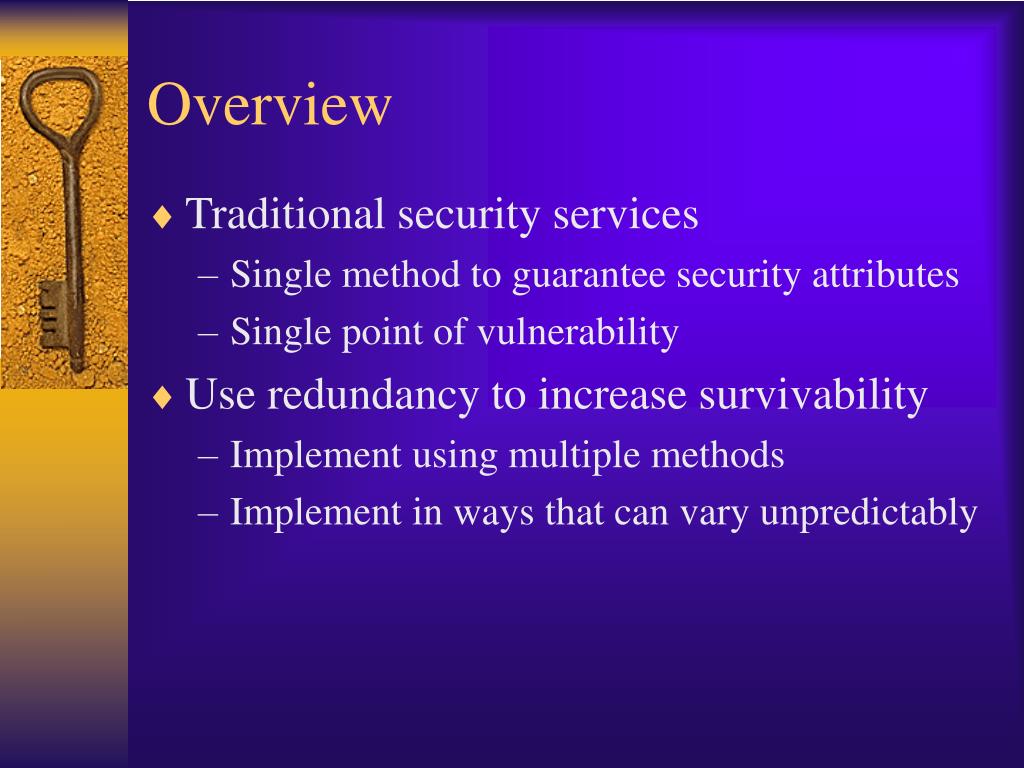 Overview

♦ Traditional security services
– Single method to guarantee security attributes
– Single point of vulnerability

♦ Use redundancy to increase survivability
– Implement using multiple methods
– Implement in ways that can vary unpredictably